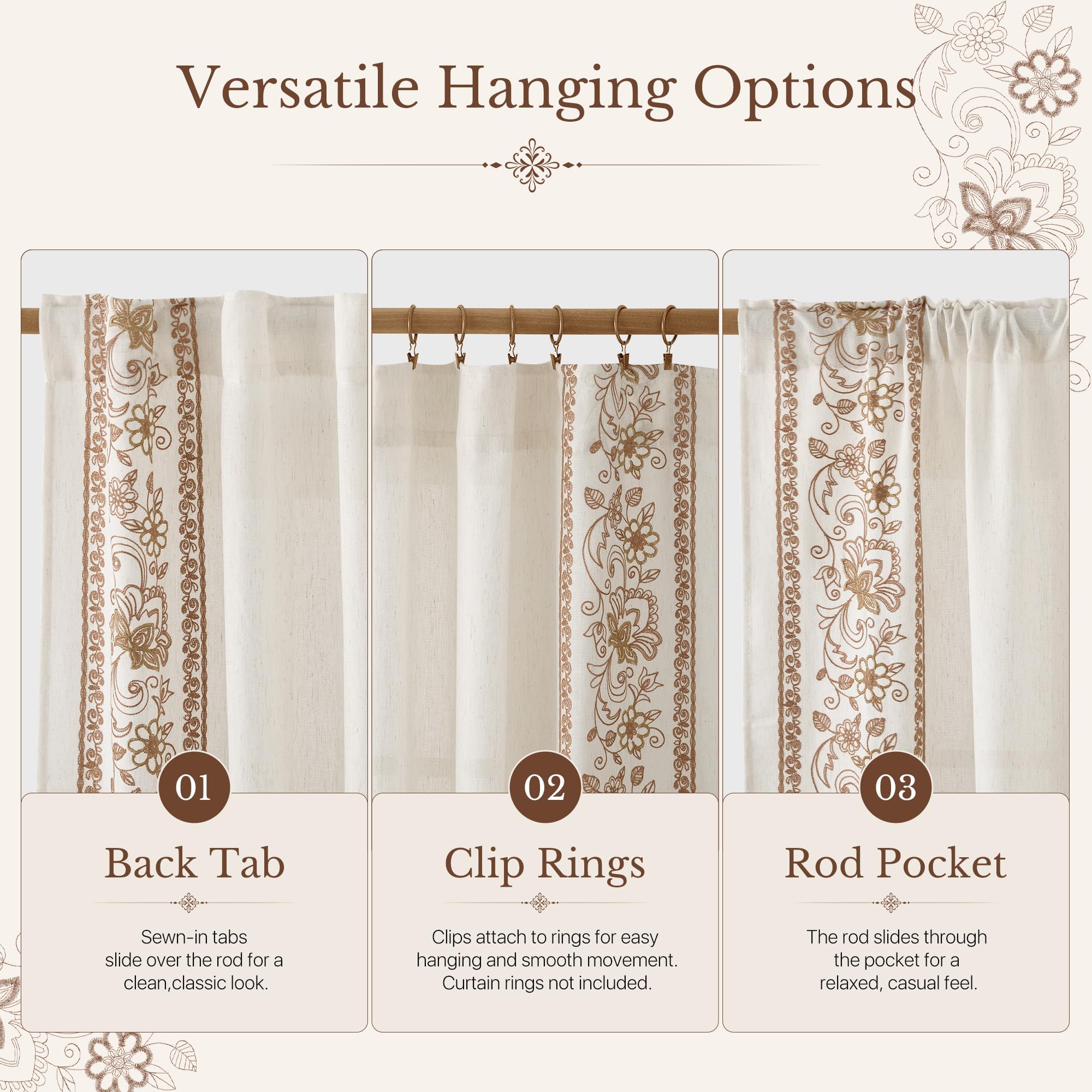 Versatile Hanging Options

01

Back Tab

Sewn-in tabs slide over the rod for a clean,classic look.

02

Clip Rings

Clips attach to rings for easy hanging and smooth movement. Curtain rings not included.

03

Rod Pocket

The rod slides through the pocket for a relaxed, casual feel.